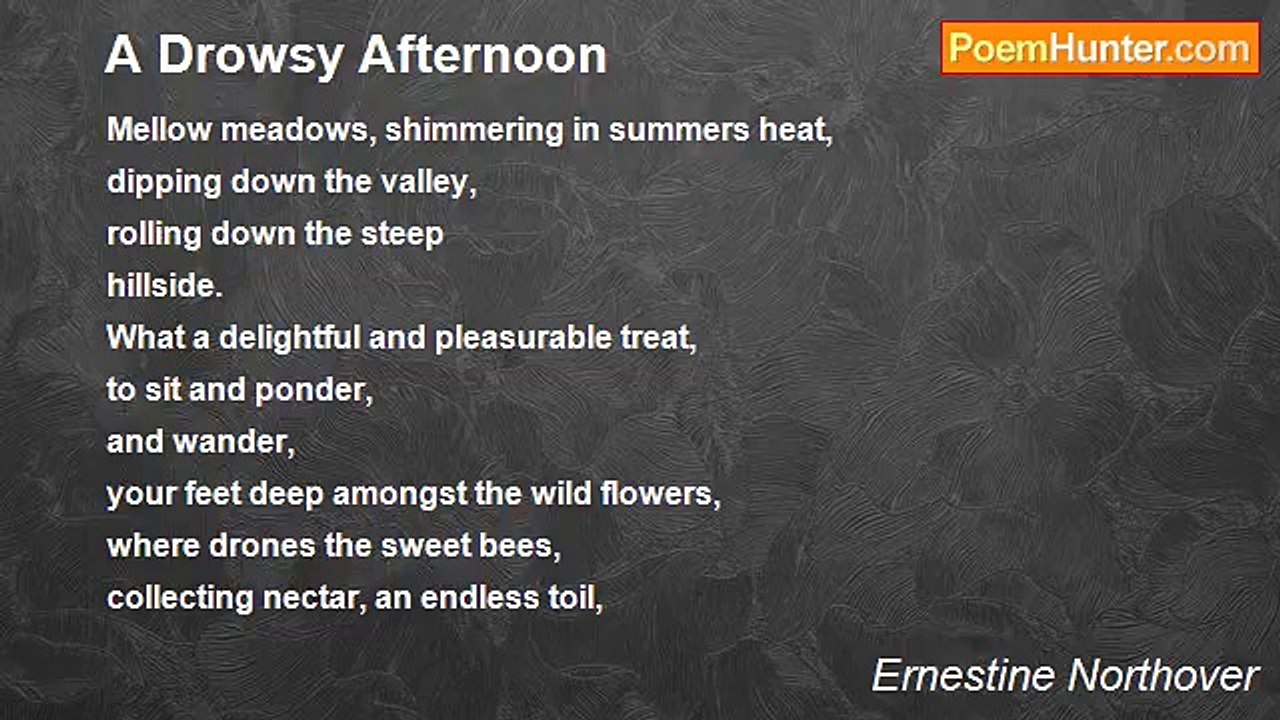 A Drowsy Afternoon

PoemHunter.com

Mellow meadows, shimmering in summers heat,
dipping down the valley,
rolling down the steep
hillside.
What a delightful and pleasurable treat,
to sit and ponder,
and wander,
your feet deep amongst the wild flowers,
where drones the sweet bees,
collecting nectar, an endless toil,

Ernestine Northover